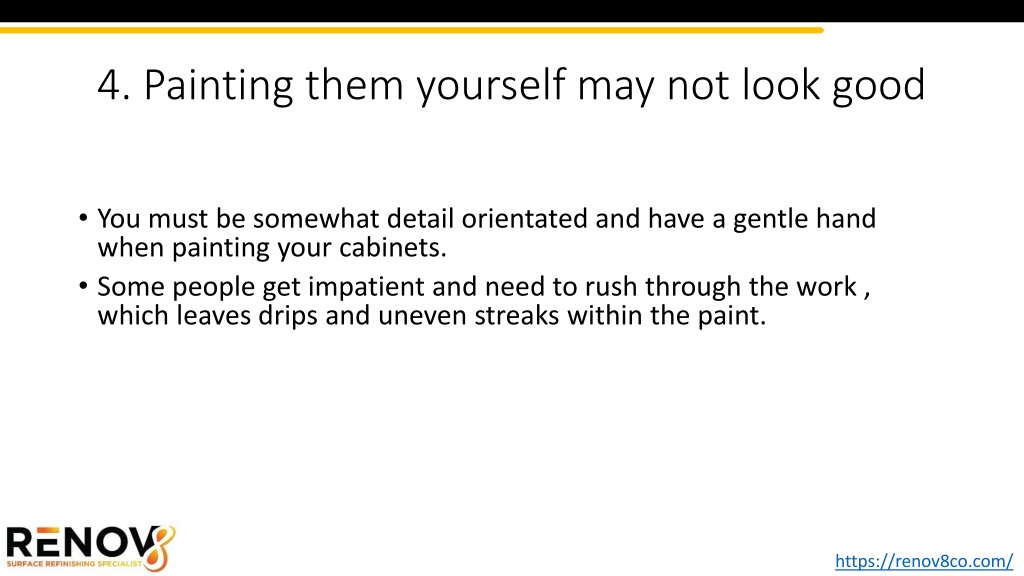 4. Painting them yourself may not look good

• You must be somewhat detail orientated and have a gentle hand when painting your cabinets.
• Some people get impatient and need to rush through the work , which leaves drips and uneven streaks within the paint.

RENOV8
SURFACE REFINISHING SPECIALIST

https://renov8co.com/